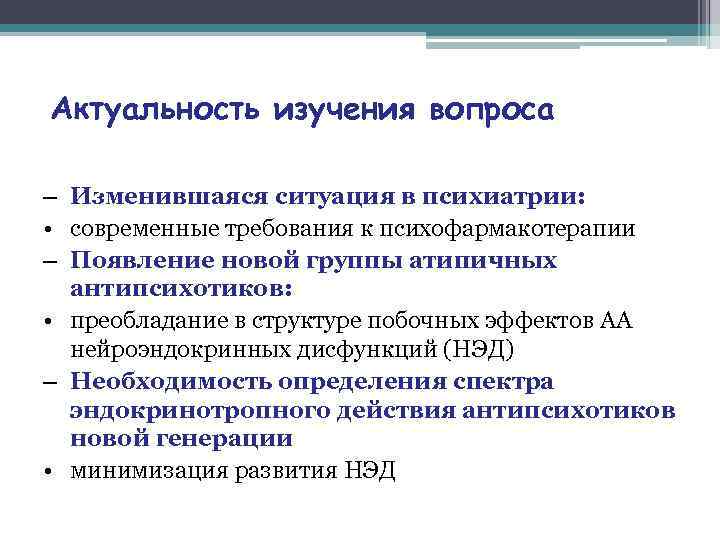 Актуальность изучения вопроса

– Изменившаяся ситуация в психиатрии:
• современные требования к психофармакотерапии
– Появление новой группы атипичных антипсихотиков:
• преобладание в структуре побочных эффектов АА нейроэндокринных дисфункций (НЭД)
– Необходимость определения спектра эндокринотропного действия антипсихотиков новой генерации
• минимизация развития НЭД